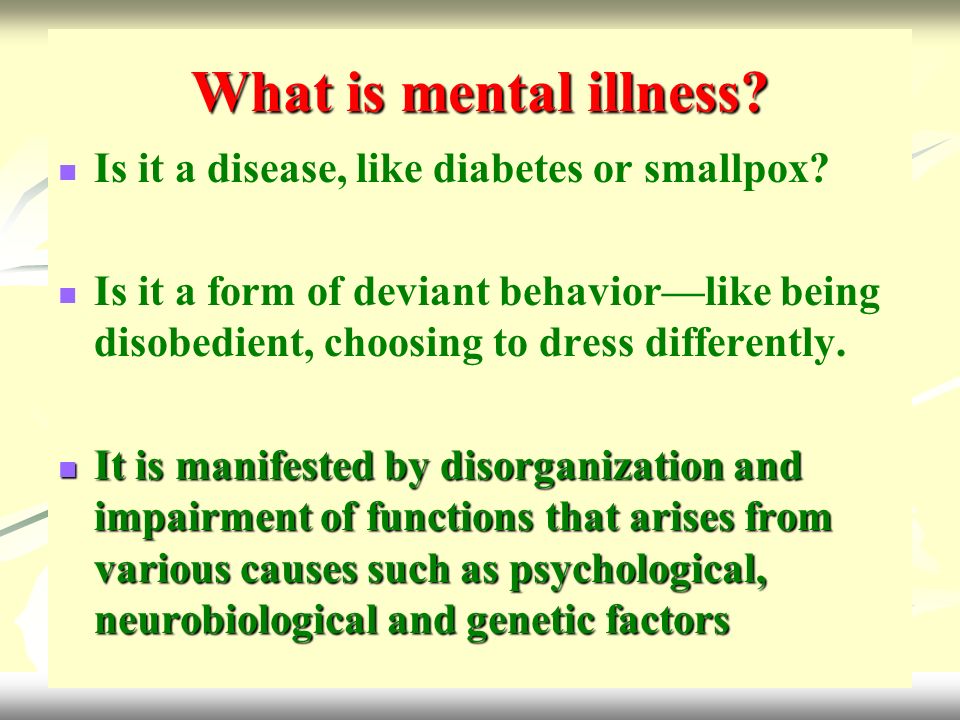 What is mental illness?

Is it a disease, like diabetes or smallpox?

Is it a form of deviant behavior—like being disobedient, choosing to dress differently.

It is manifested by disorganization and impairment of functions that arises from various causes such as psychological, neurobiological and genetic factors